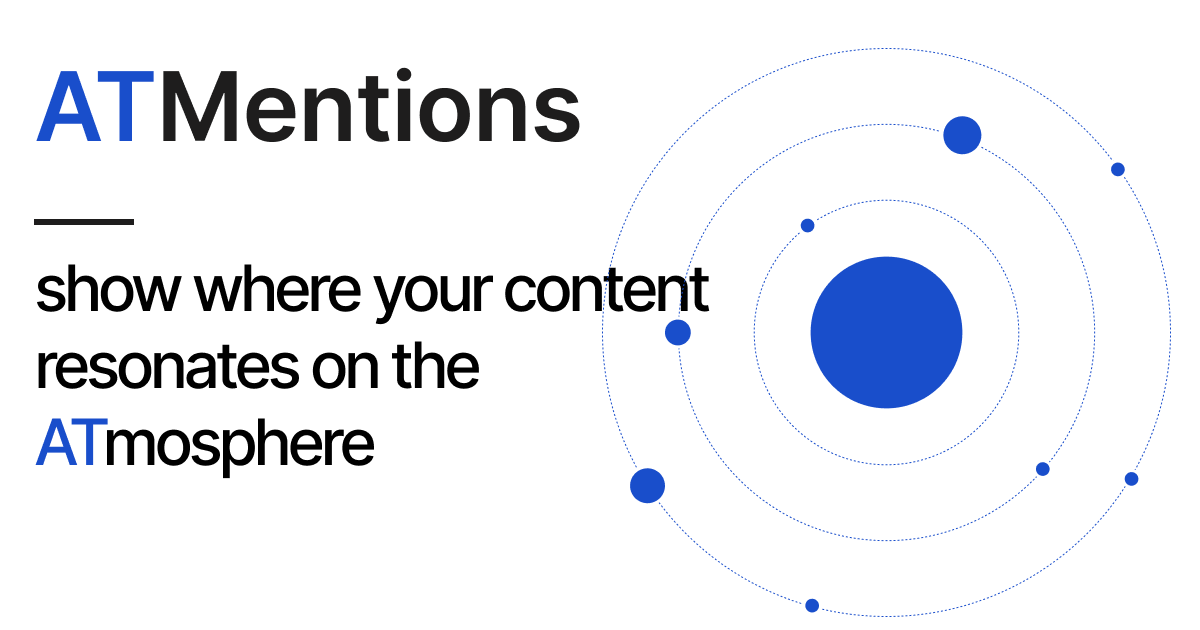 ATMentions

show where your content resonates on the ATmosphere